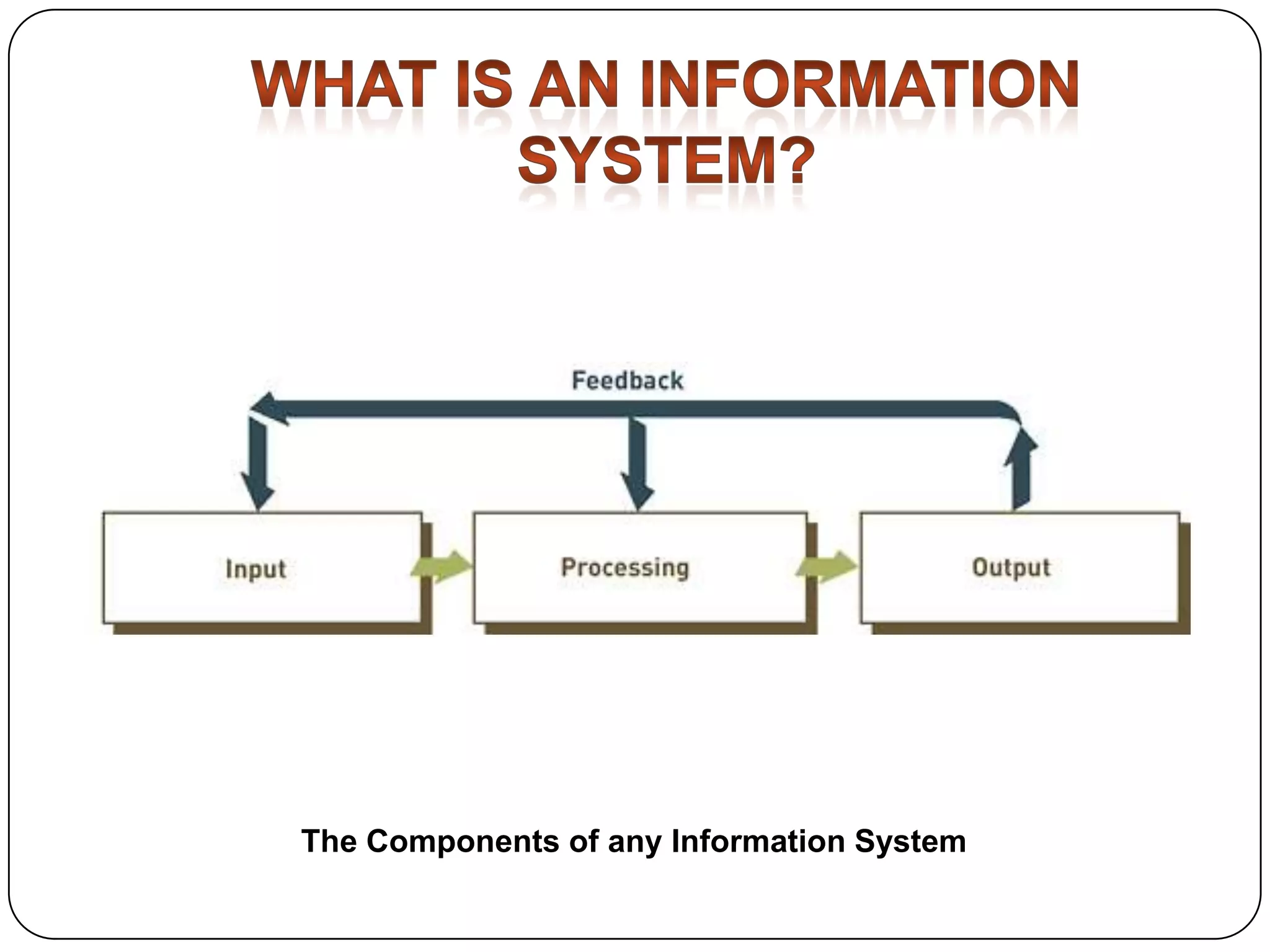 WHAT IS AN INFORMATION SYSTEM?

Feedback

Input

Processing

Output

The Components of any Information System